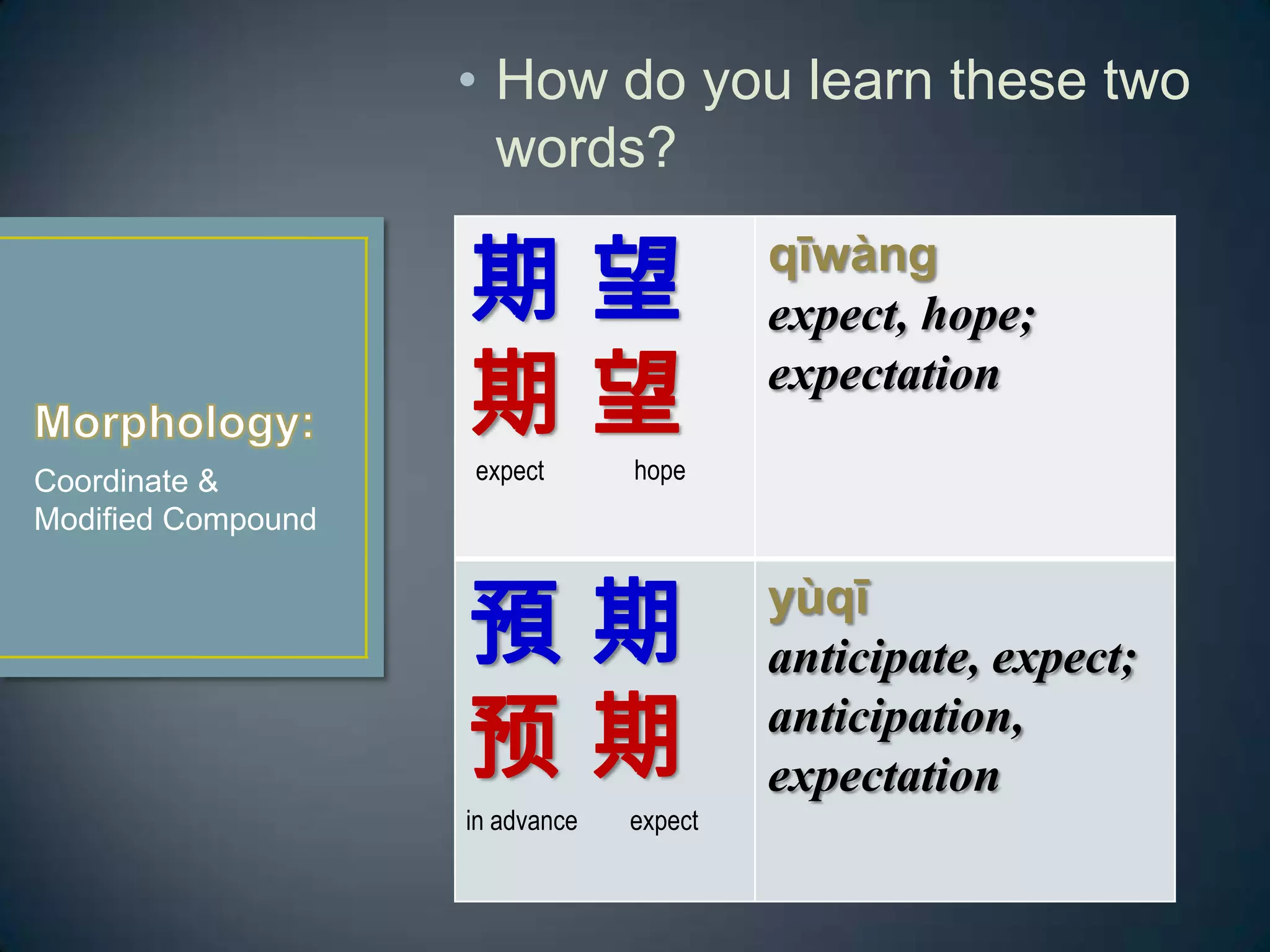 Morphology:

Coordinate & Modified Compound

• How do you learn these two words?

| 期 望<br>期 望<br>expect hope | qīwàng<br>expect, hope; expectation |
|---|---|
| 預 期<br>预 期<br>in advance expect | yùqī<br>anticipate, expect; anticipation, expectation |